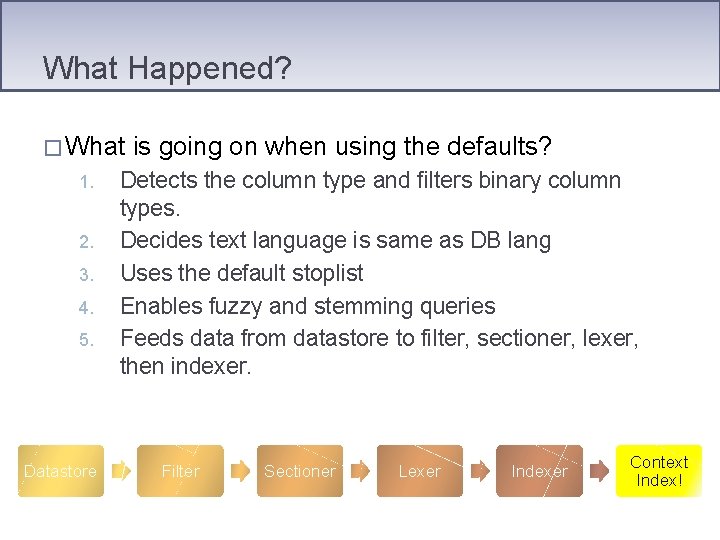 What Happened?

□ What is going on when using the defaults?

1. Detects the column type and filters binary column types.
2. Decides text language is same as DB lang
3. Uses the default stoplist
4. Enables fuzzy and stemming queries
5. Feeds data from datastore to filter, sectioner, lexer, then indexer.

Datastore

Filter

Sectioner

Lexer

Indexer

Context Index!